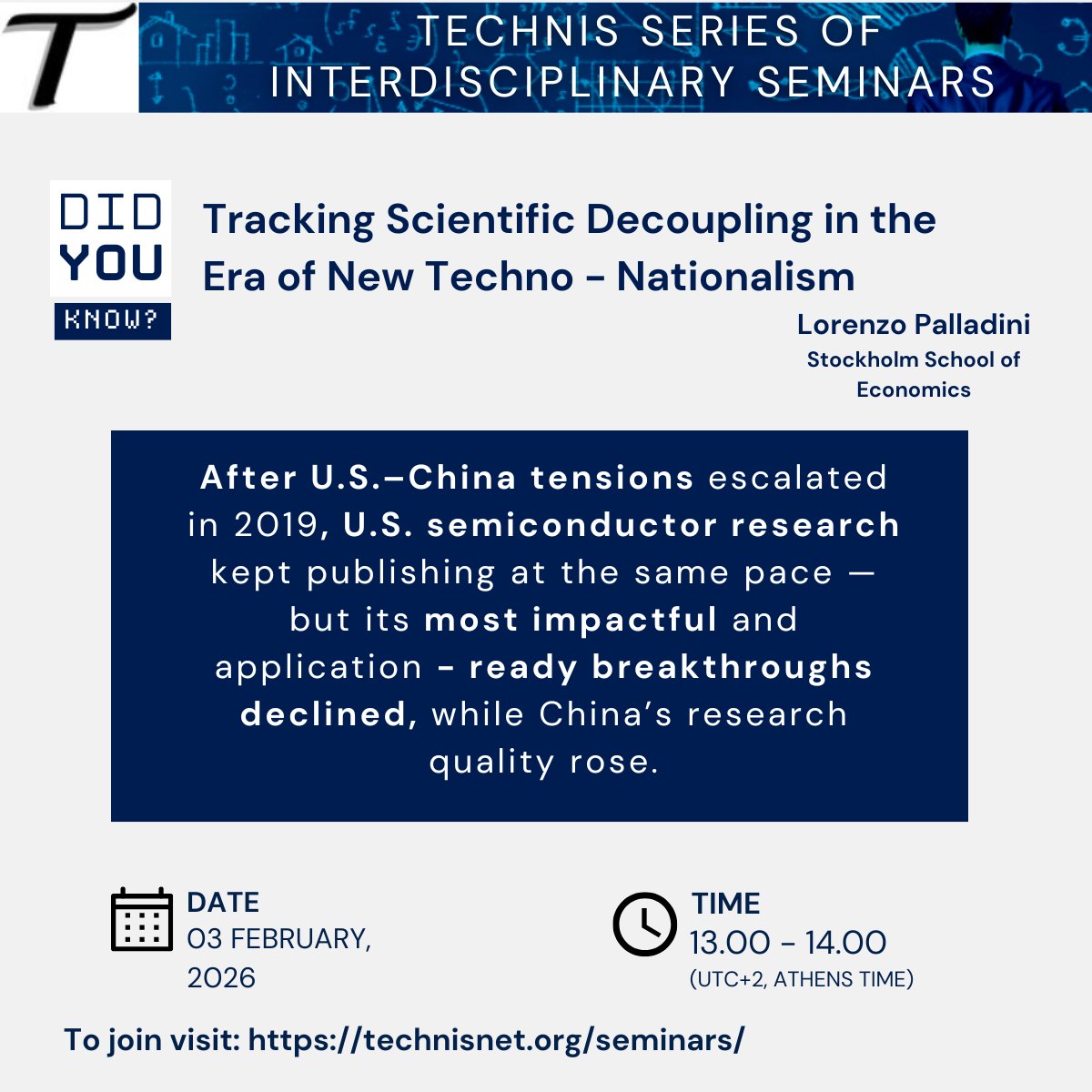 T

TECHNIS SERIES OF INTERDISCIPLINARY SEMINARS

DID YOU KNOW?

Tracking Scientific Decoupling in the Era of New Techno - Nationalism

Lorenzo Palladini
Stockholm School of Economics

After U.S.–China tensions escalated in 2019, U.S. semiconductor research kept publishing at the same pace — but its most impactful and application - ready breakthroughs declined, while China's research quality rose.

DATE
03 FEBRUARY, 2026

TIME
13.00 - 14.00
(UTC+2, ATHENS TIME)

To join visit: https://technisnet.org/seminars/